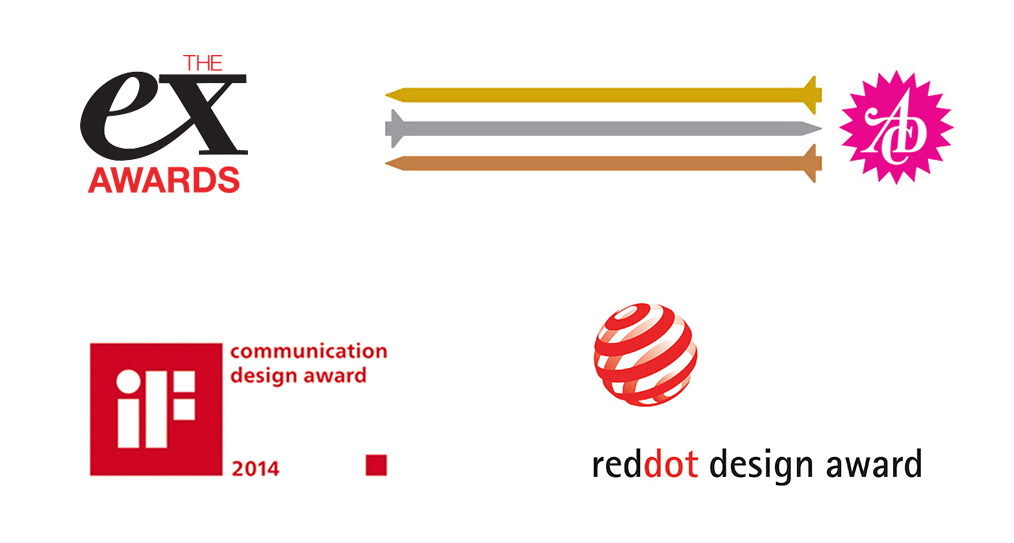 THE
ex
AWARDS

ADC

iF
communication design award
2014

reddot design award